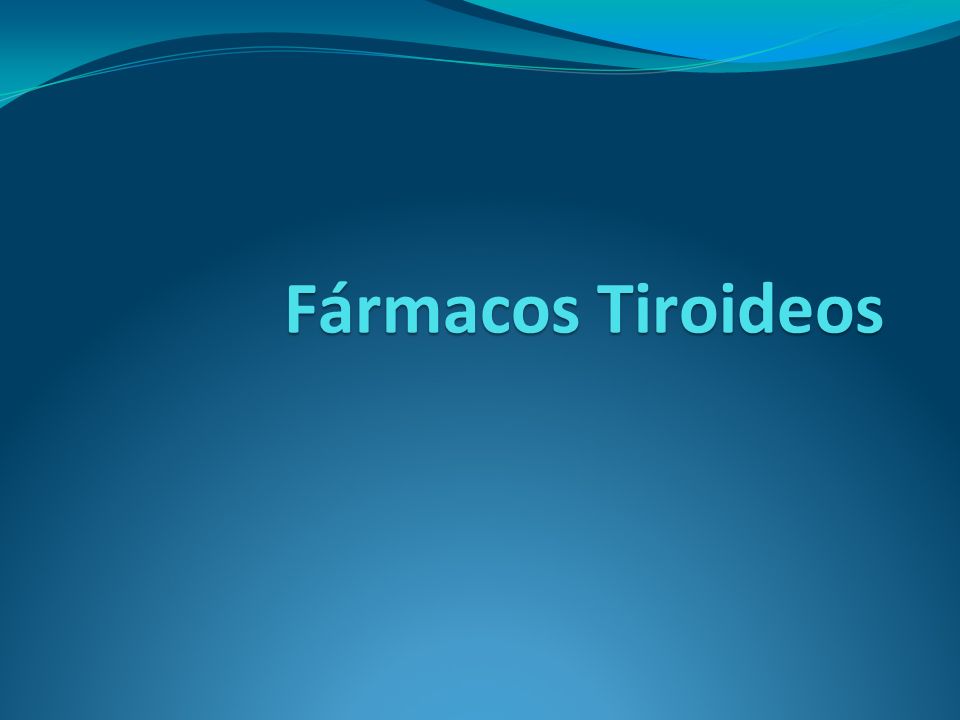 Fármacos Tiroideos